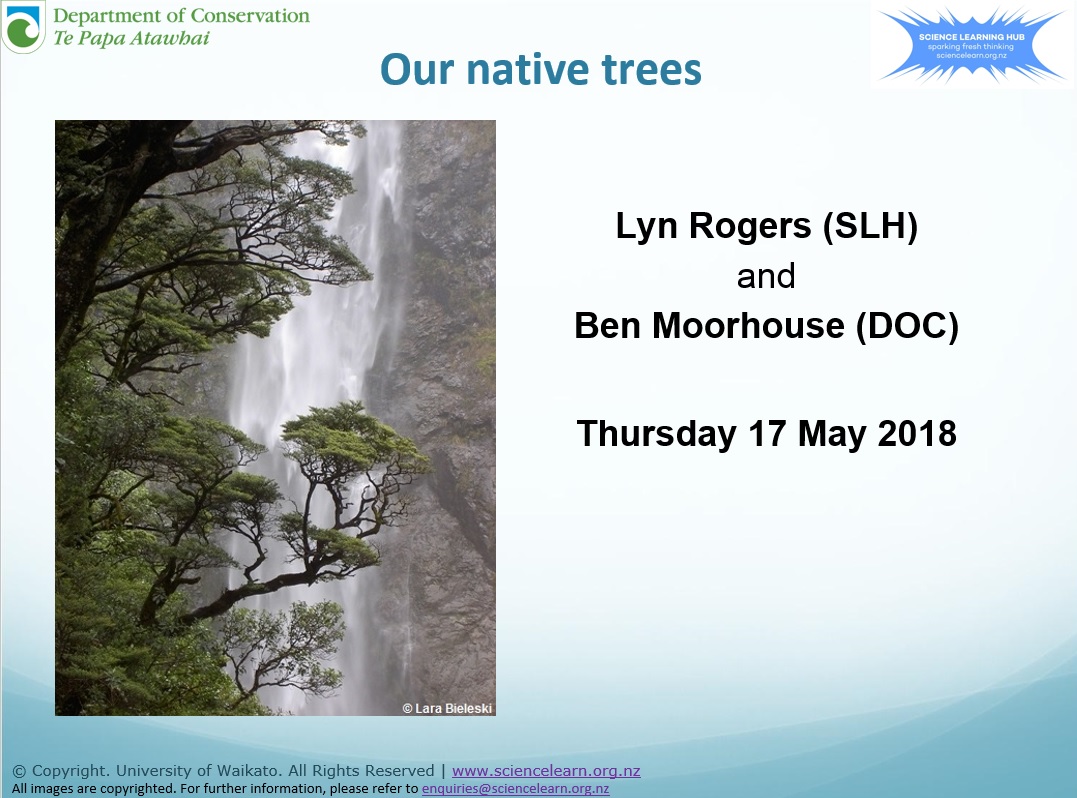 Department of Conservation
Te Papa Atawhai

SCIENCE LEARNING HUB
sparking fresh thinking
sciencelearn.org.nz

Our native trees

© Lara Bieleski

Lyn Rogers (SLH)
and
Ben Moorhouse (DOC)

Thursday 17 May 2018

© Copyright. University of Waikato. All Rights Reserved | www.sciencelearn.org.nz
All images are copyrighted. For further information, please refer to enquiries@sciencelearn.org.nz